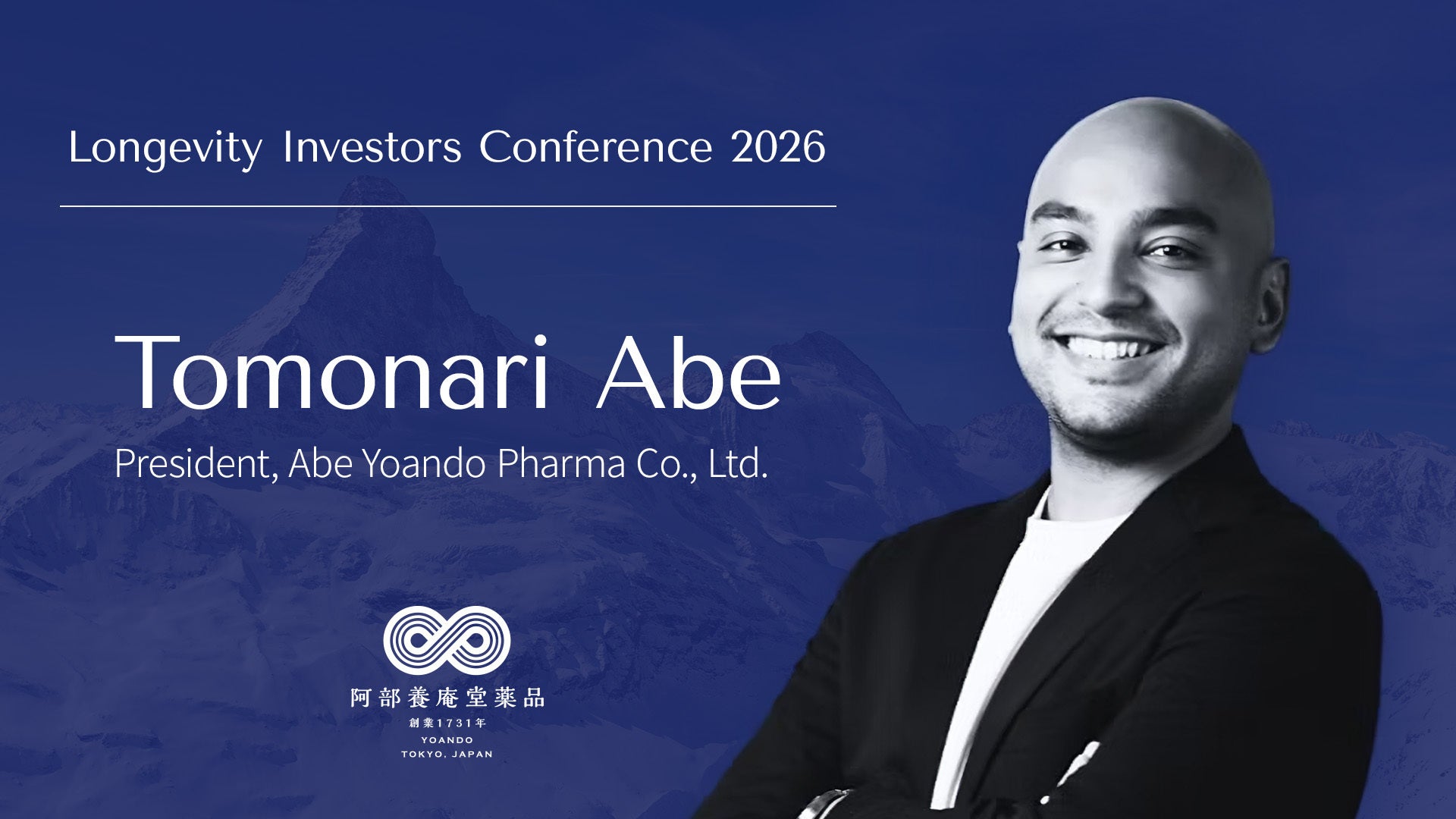 Longevity Investors Conference 2026

Tomonari Abe

President, Abe Yoando Pharma Co., Ltd.

阿部養庵堂薬品

創業1731年

YOANDO

TOKYO, JAPAN